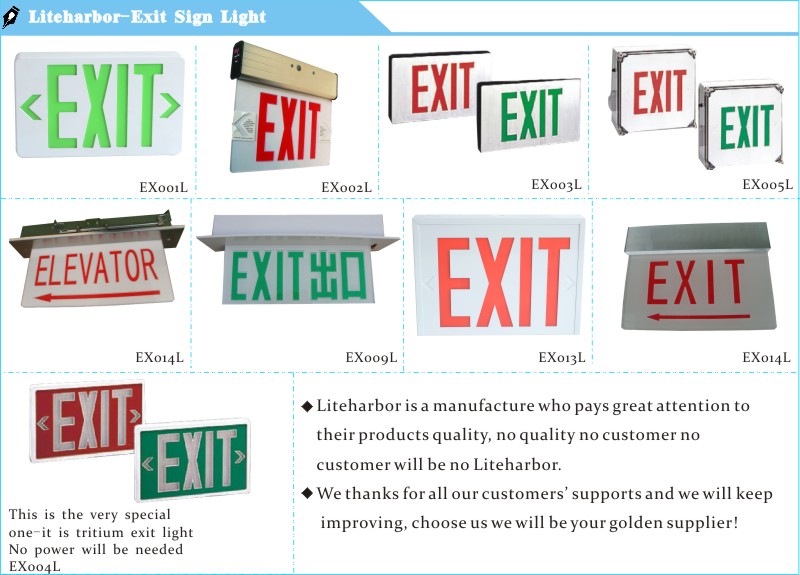 Liteharbor-Exit Sign Light

EXIT

EX001L

EXIT

EX002L

EXIT EXIT

EX003L

EXIT EXIT

EX005L

ELEVATOR

EX014L

EXIT 出口

EX009L

EXIT

EX013L

EXIT

EX014L

EXIT EXIT

This is the very special one-it is tritium exit light No power will be needed EX004L

◆ Liteharbor is a manufacture who pays great attention to their products quality, no quality no customer no customer will be no Liteharbor.

◆ We thanks for all our customers' supports and we will keep improving, choose us we will be your golden supplier!